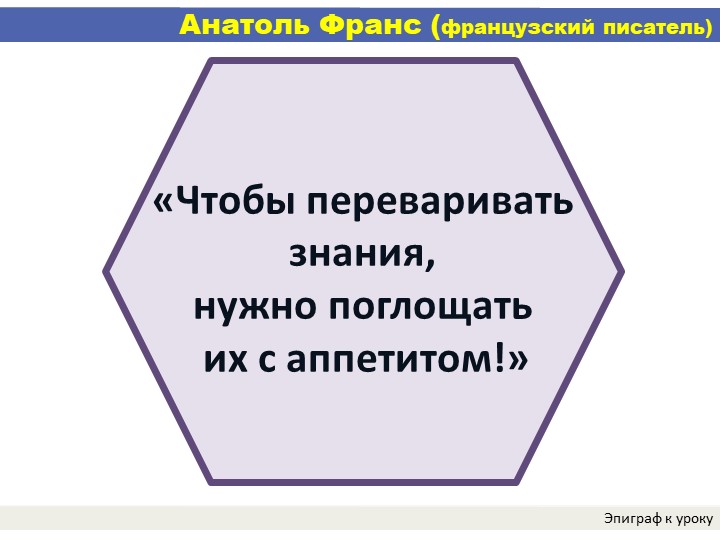 Анатоль Франс (французский писатель)

«Чтобы переваривать знания, нужно поглощать их с аппетитом!»

Эпиграф к уроку